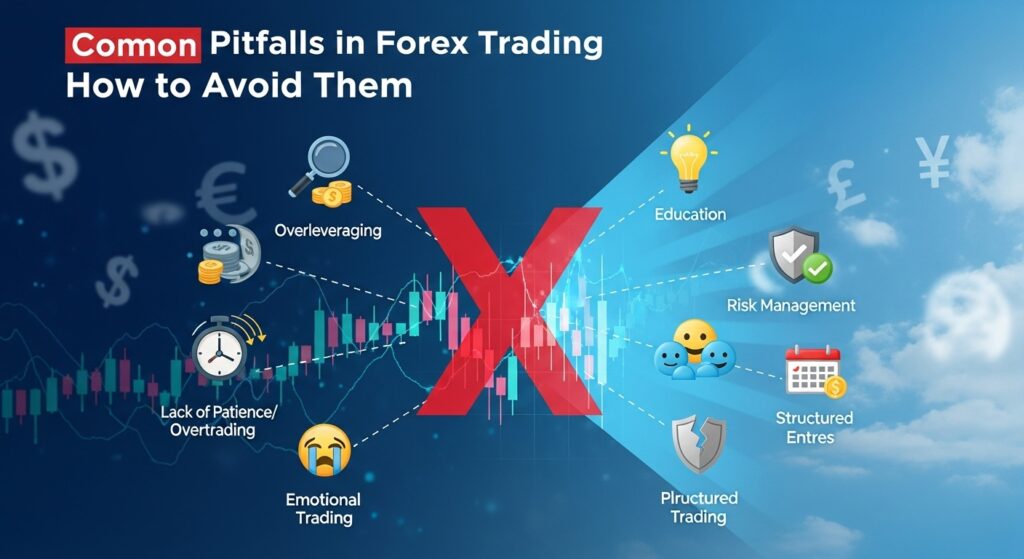 Common Pitfalls in Forex Trading How to Avoid Them

Overleveraging

Lack of Patience/ Overtrading

Emotional Trading

Education

Risk Management

Structured Entres

Plructured Trading